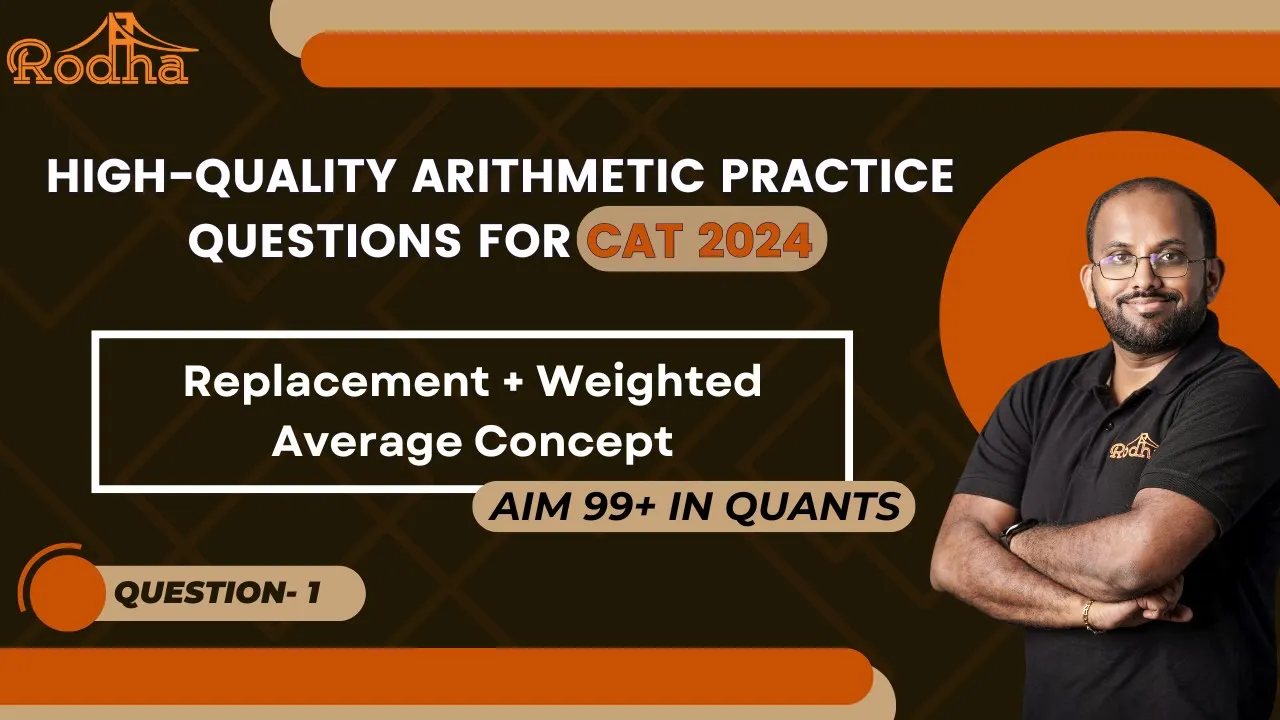 Rodha

HIGH-QUALITY ARITHMETIC PRACTICE QUESTIONS FOR CAT 2024

Replacement + Weighted Average Concept

AIM 99+ IN QUANTS

QUESTION- 1

Rodha